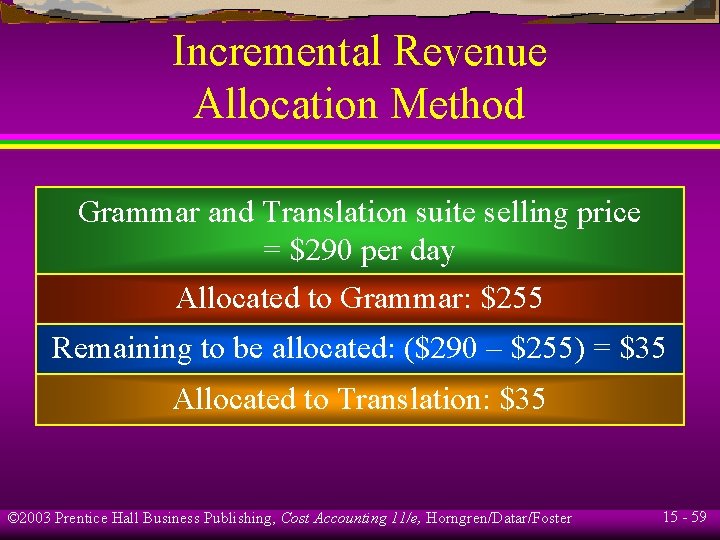 Incremental Revenue Allocation Method

Grammar and Translation suite selling price = \$290 per day

Allocated to Grammar: \$255

Remaining to be allocated: (\$290 – \$255) = \$35

Allocated to Translation: \$35

©2003 Prentice Hall Business Publishing, Cost Accounting 11/e, Horngren/Datar/Foster

15 - 59